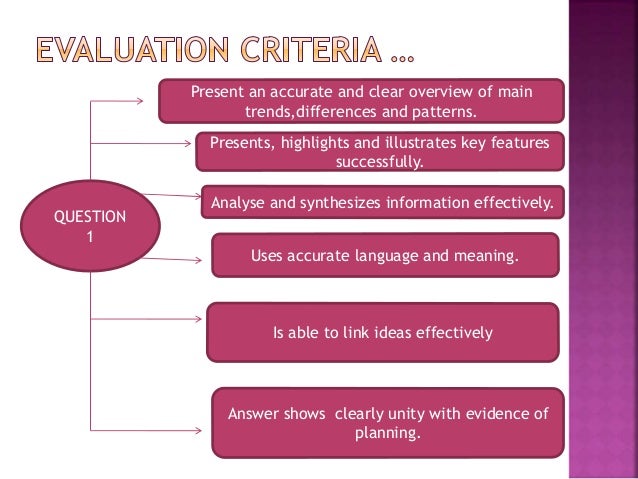 EVALUATION CRITERIA …

QUESTION 1

Present an accurate and clear overview of main trends,differences and patterns.

Presents, highlights and illustrates key features successfully.

Analyse and synthesizes information effectively.

Uses accurate language and meaning.

Is able to link ideas effectively

Answer shows clearly unity with evidence of planning.